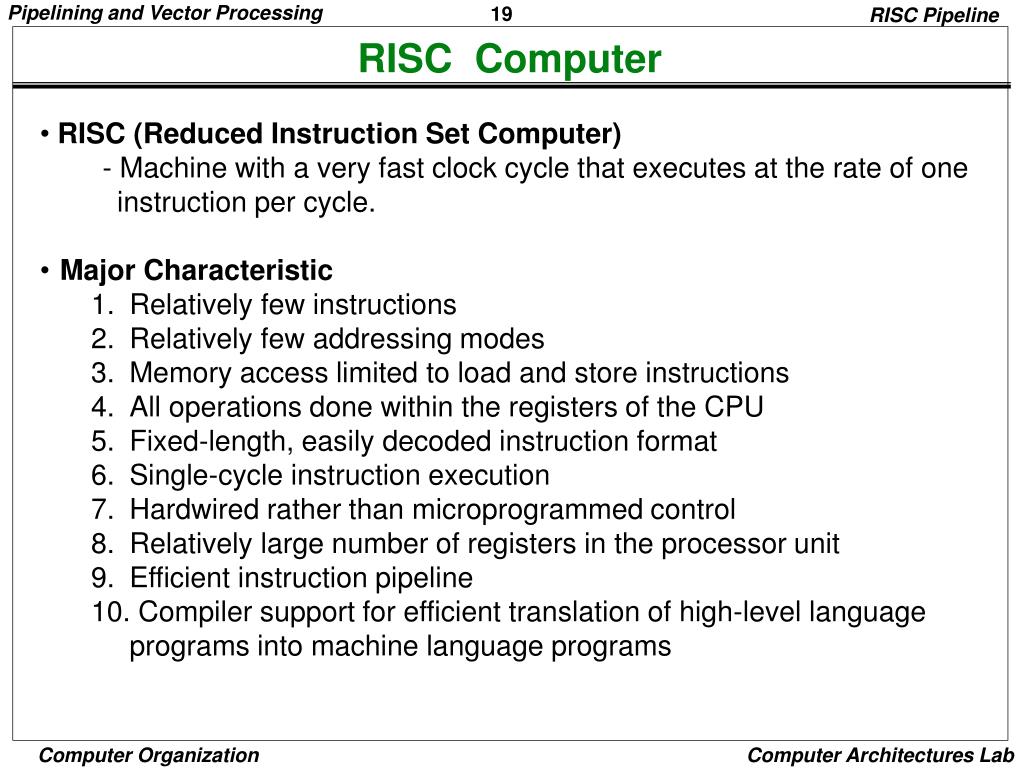 Pipelining and Vector Processing
19
RISC Pipeline

RISC Computer

• RISC (Reduced Instruction Set Computer)
- Machine with a very fast clock cycle that executes at the rate of one instruction per cycle.

• Major Characteristic
1. Relatively few instructions
2. Relatively few addressing modes
3. Memory access limited to load and store instructions
4. All operations done within the registers of the CPU
5. Fixed-length, easily decoded instruction format
6. Single-cycle instruction execution
7. Hardwired rather than microprogrammed control
8. Relatively large number of registers in the processor unit
9. Efficient instruction pipeline
10. Compiler support for efficient translation of high-level language programs into machine language programs

Computer Organization
Computer Architectures Lab